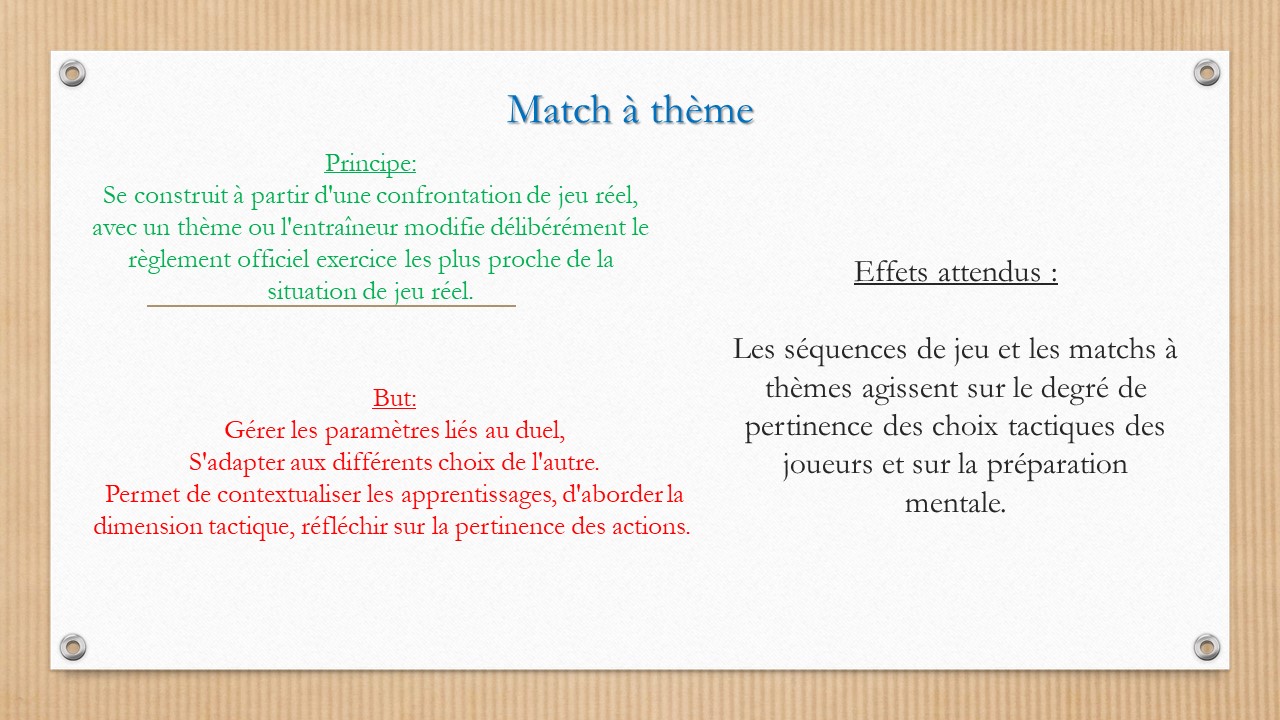 Match à thème

Principe:
Se construit à partir d'une confrontation de jeu réel, avec un thème ou l'entraîneur modifie délibérément le règlement officiel exercice les plus proche de la situation de jeu réel.

But:
Gérer les paramètres liés au duel,
S'adapter aux différents choix de l'autre.
Permet de contextualiser les apprentissages, d'aborder la dimension tactique, réfléchir sur la pertinence des actions.

Effets attendus :

Les séquences de jeu et les matchs à thèmes agissent sur le degré de pertinence des choix tactiques des joueurs et sur la préparation mentale.